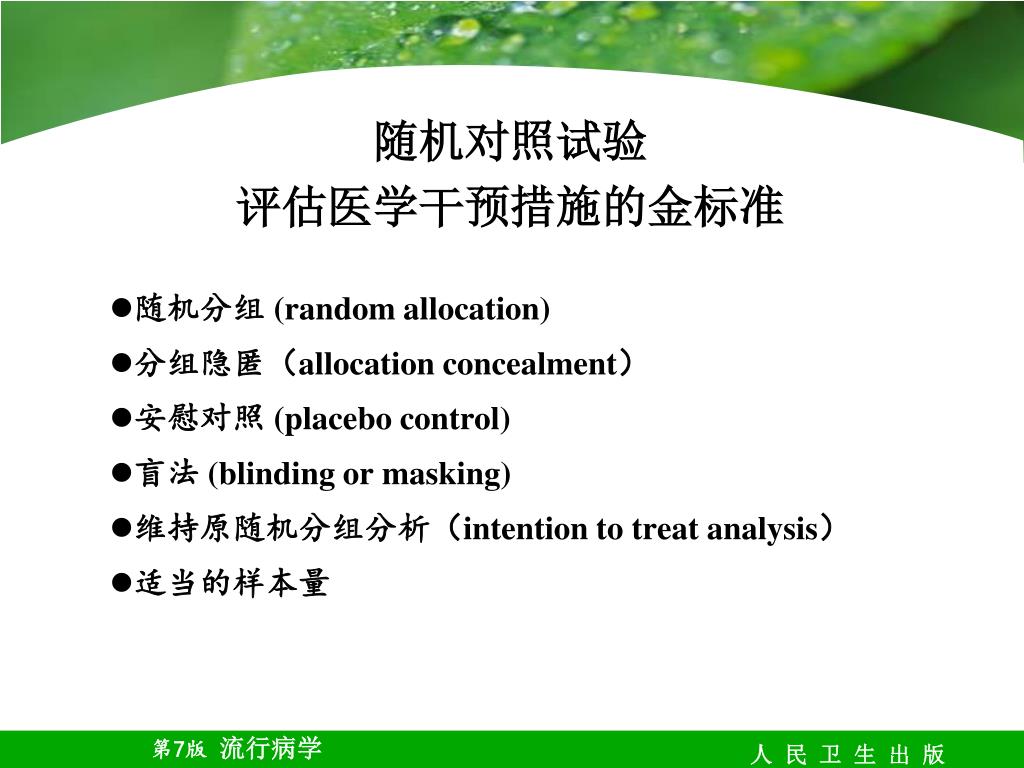 随机对照试验
评估医学干预措施的金标准

●随机分组 (random allocation)
●分组隐匿（allocation concealment）
●安慰对照 (placebo control)
●盲法 (blinding or masking)
●维持原随机分组分析（intention to treat analysis）
●适当的样本量

第7版 流行病学
人 民 卫 生 出 版